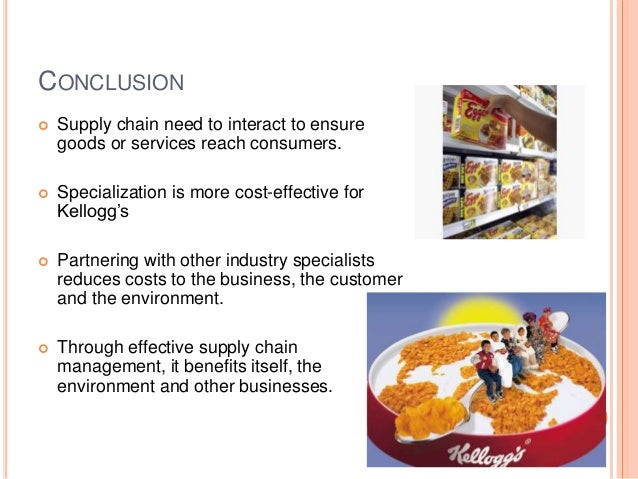 CONCLUSION

Supply chain need to interact to ensure goods or services reach consumers.

Specialization is more cost-effective for Kellogg's

Partnering with other industry specialists reduces costs to the business, the customer and the environment.

Through effective supply chain management, it benefits itself, the environment and other businesses.

Eggo

Kellogg's